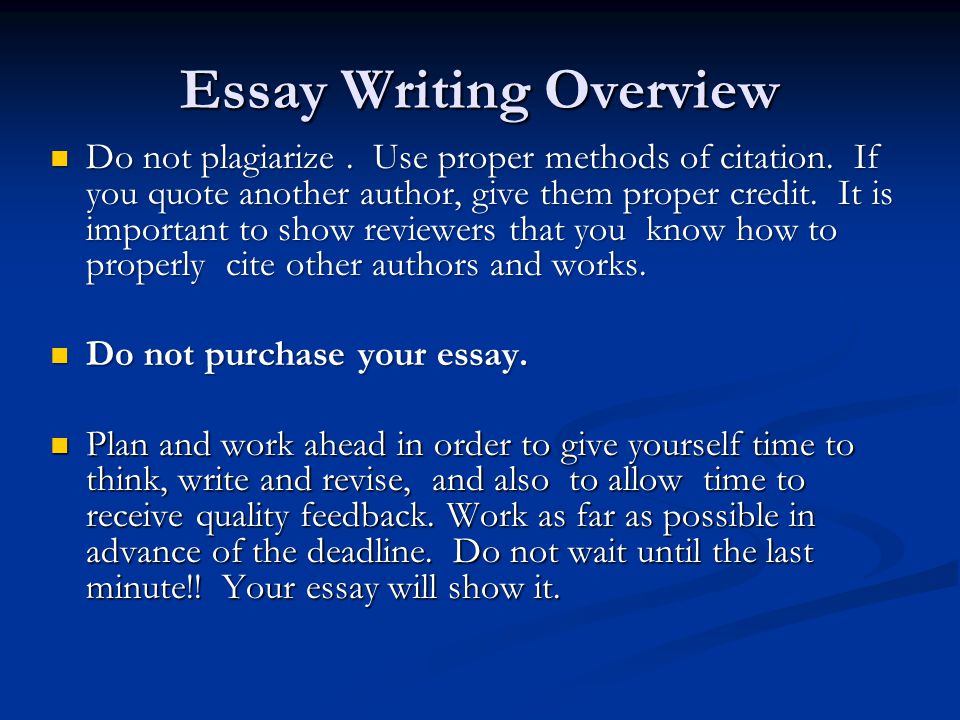 Essay Writing Overview

Do not plagiarize . Use proper methods of citation. If you quote another author, give them proper credit. It is important to show reviewers that you know how to properly cite other authors and works.

Do not purchase your essay.

Plan and work ahead in order to give yourself time to think, write and revise, and also to allow time to receive quality feedback. Work as far as possible in advance of the deadline. Do not wait until the last minute!! Your essay will show it.